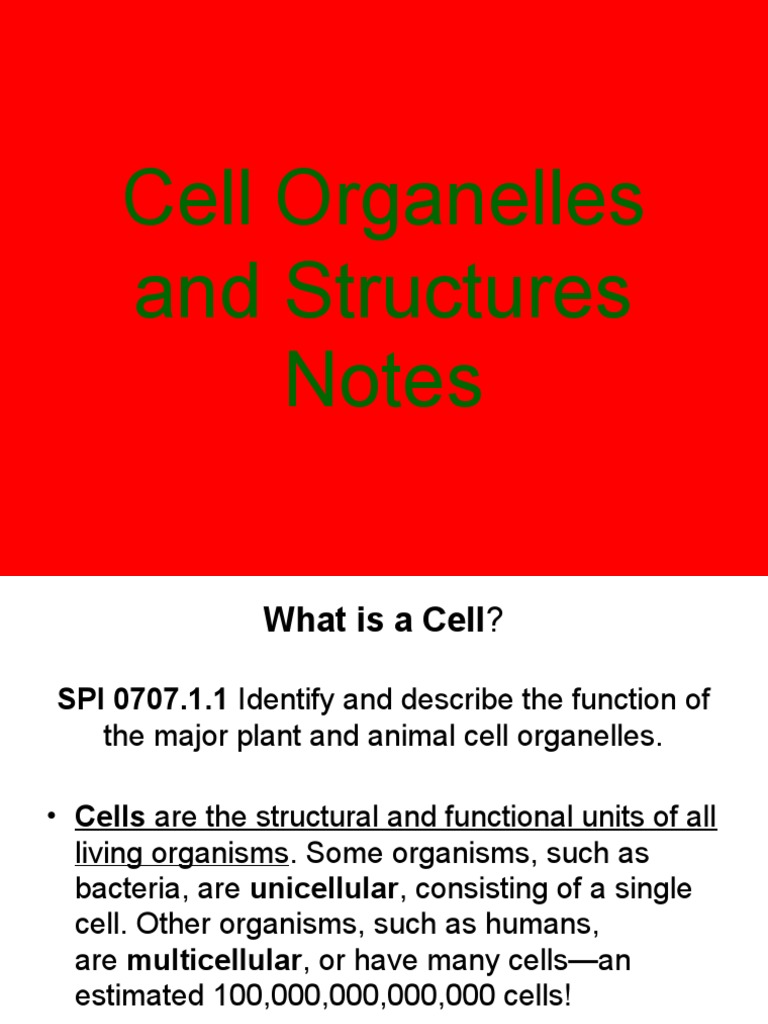 Cell Organelles and Structures Notes

What is a Cell?

SPI 0707.1.1 Identify and describe the function of the major plant and animal cell organelles.

• Cells are the structural and functional units of all living organisms. Some organisms, such as bacteria, are unicellular, consisting of a single cell. Other organisms, such as humans, are multicellular, or have many cells—an estimated 100,000,000,000,000 cells!